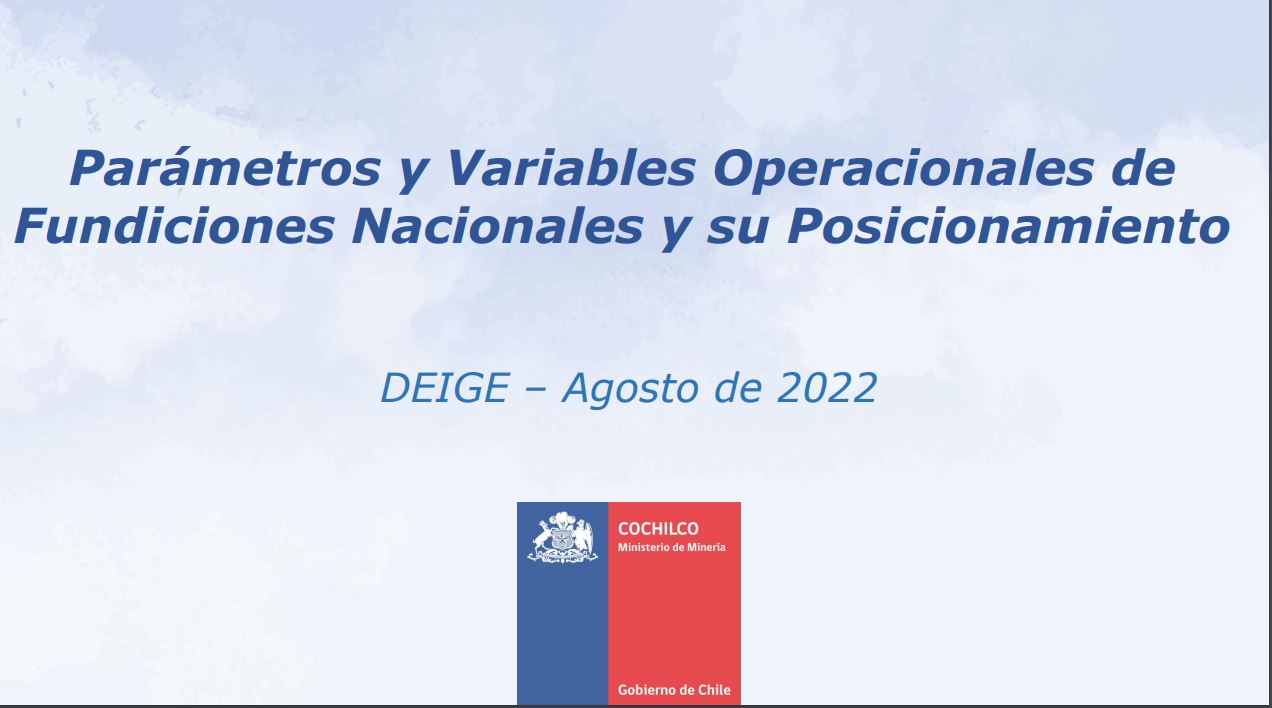 Parámetros y Variables Operacionales de Fundiciones Nacionales y su Posicionamiento

DEIGE – Agosto de 2022

COCHILCO
Ministerio de Minería

Gobierno de Chile